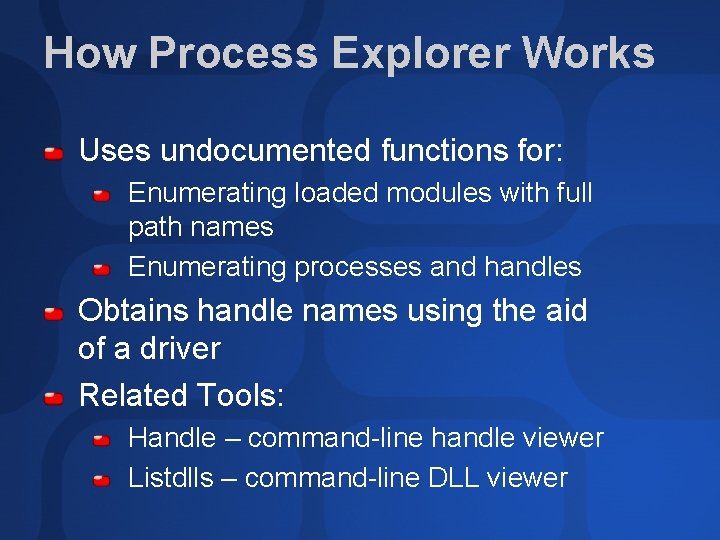 How Process Explorer Works

Uses undocumented functions for:

Enumerating loaded modules with full path names

Enumerating processes and handles

Obtains handle names using the aid of a driver

Related Tools:

Handle – command-line handle viewer

Listdlls – command-line DLL viewer